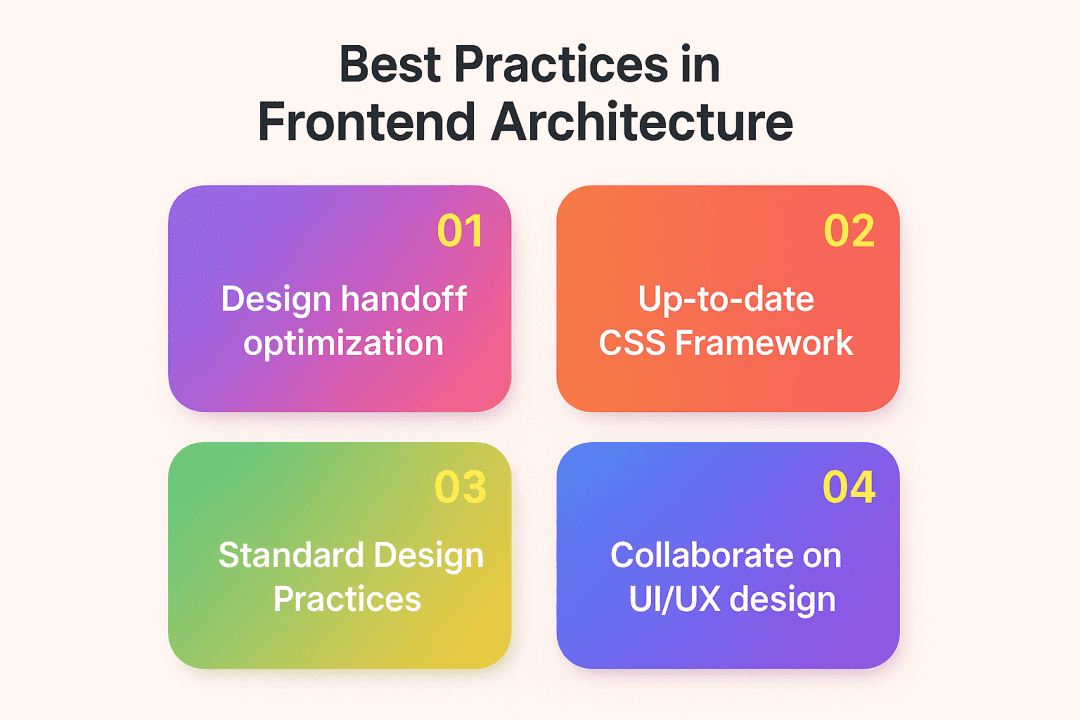 Best Practices in Frontend Architecture

01

Design handoff optimization

02

Up-to-date CSS Framework

03

Standard Design Practices

04

Collaborate on UI/UX design